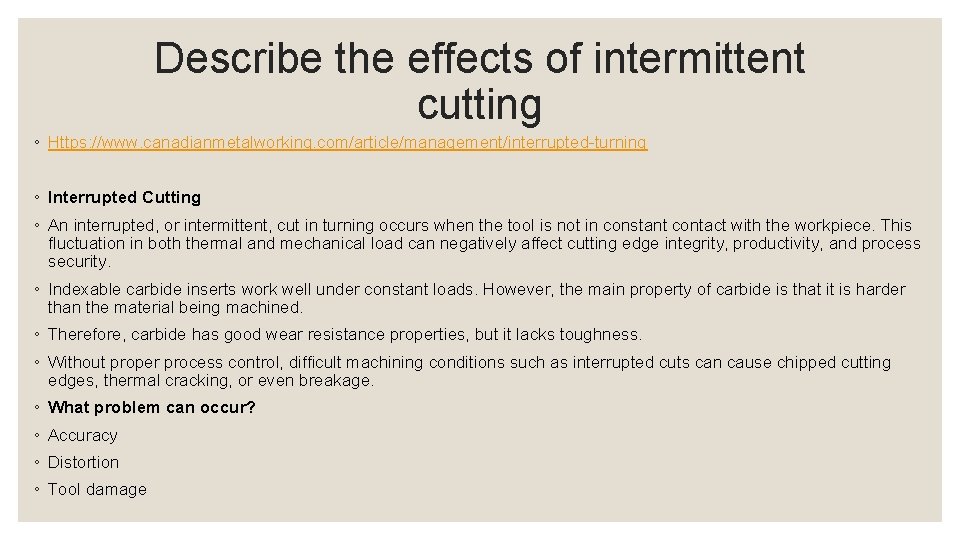 Describe the effects of intermittent cutting

◦ Https://www.canadianmetalworking.com/article/management/interrupted-turning

◦ Interrupted Cutting

◦ An interrupted, or intermittent, cut in turning occurs when the tool is not in constant contact with the workpiece. This fluctuation in both thermal and mechanical load can negatively affect cutting edge integrity, productivity, and process security.

◦ Indexable carbide inserts work well under constant loads. However, the main property of carbide is that it is harder than the material being machined.

◦ Therefore, carbide has good wear resistance properties, but it lacks toughness.

◦ Without proper process control, difficult machining conditions such as interrupted cuts can cause chipped cutting edges, thermal cracking, or even breakage.

◦ What problem can occur?

◦ Accuracy

◦ Distortion

◦ Tool damage